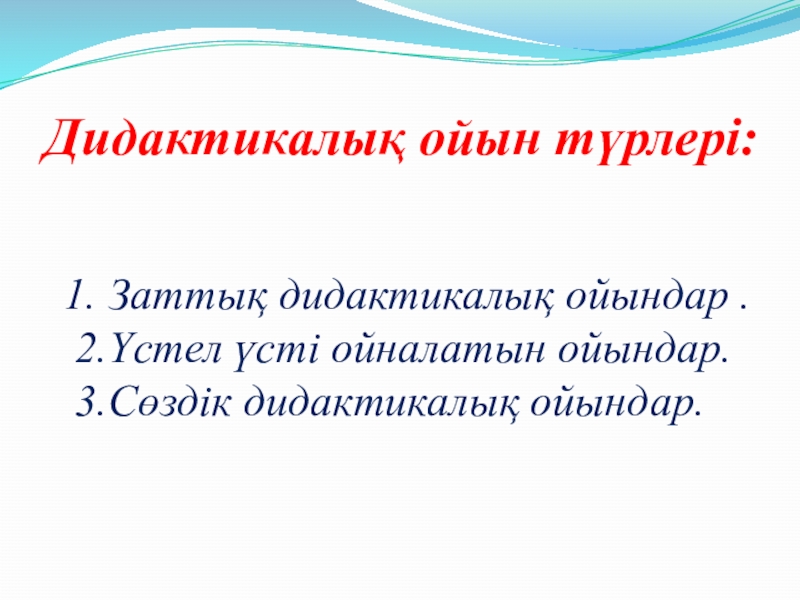 Дидактикалық ойын түрлері:

1. Заттық дидактикалық ойындар .
2.Үстел үсті ойналатын ойындар.
3.Сөздік дидактикалық ойындар.